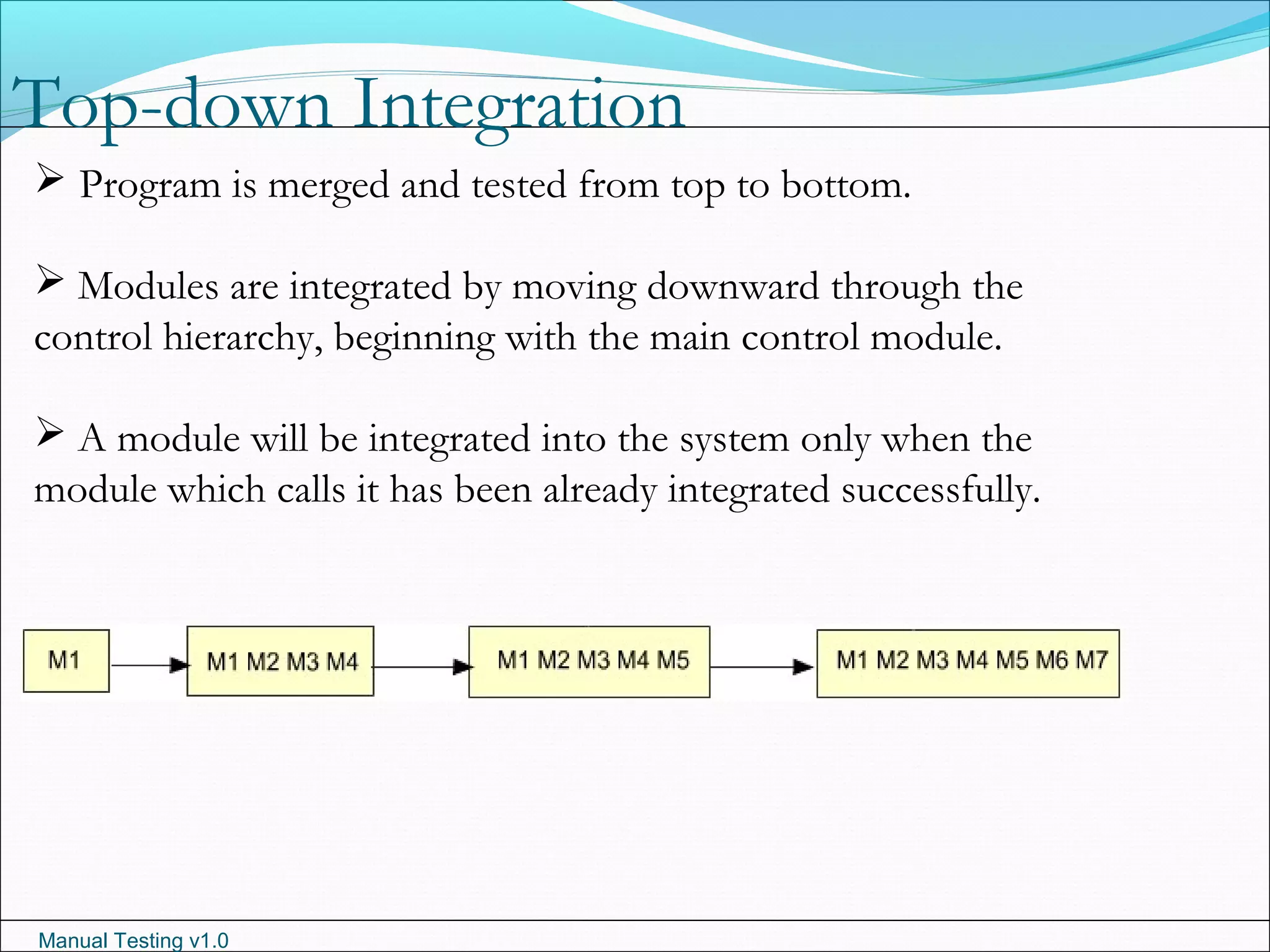 Top-down Integration

➢ Program is merged and tested from top to bottom.

➢ Modules are integrated by moving downward through the control hierarchy, beginning with the main control module.

➢ A module will be integrated into the system only when the module which calls it has been already integrated successfully.

M1

M1 M2 M3 M4

M1 M2 M3 M4 M5

M1 M2 M3 M4 M5 M6 M7

Manual Testing v1.0